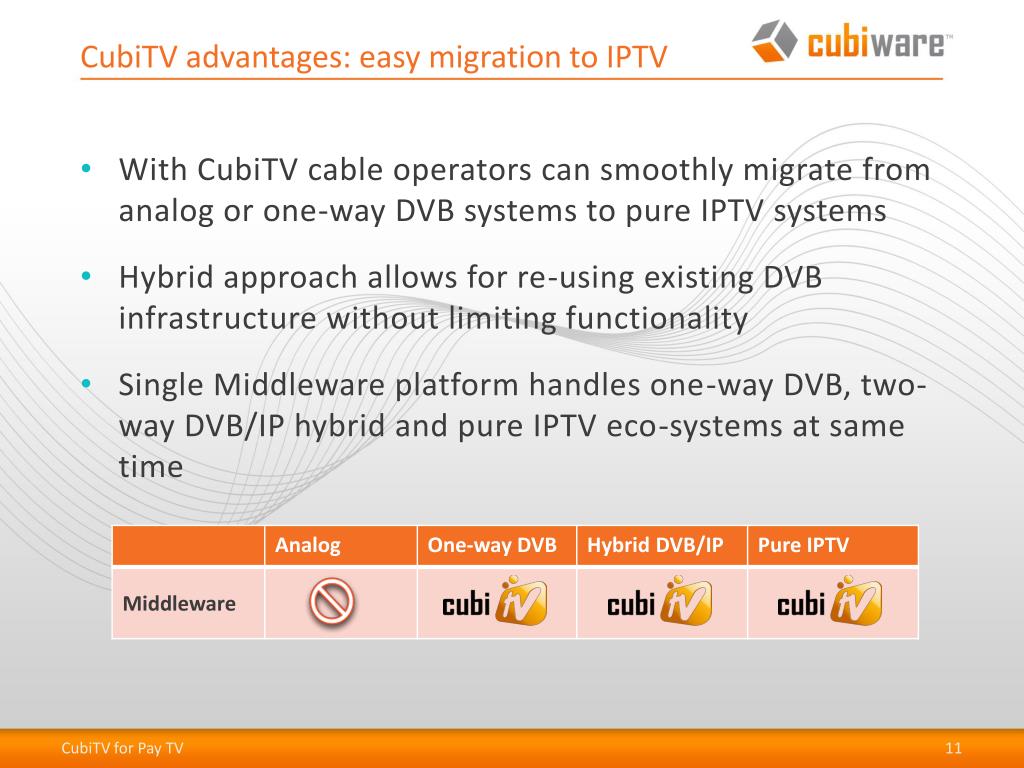 CubiTV advantages: easy migration to IPTV

cubiware™

• With CubiTV cable operators can smoothly migrate from analog or one-way DVB systems to pure IPTV systems

• Hybrid approach allows for re-using existing DVB infrastructure without limiting functionality

• Single Middleware platform handles one-way DVB, two-way DVB/IP hybrid and pure IPTV eco-systems at same time

| | Analog | One-way DVB | Hybrid DVB/IP | Pure IPTV |
|---|---|---|---|---|
| Middleware | | cubi TV | cubi TV | cubi TV |

CubiTV for Pay TV

11